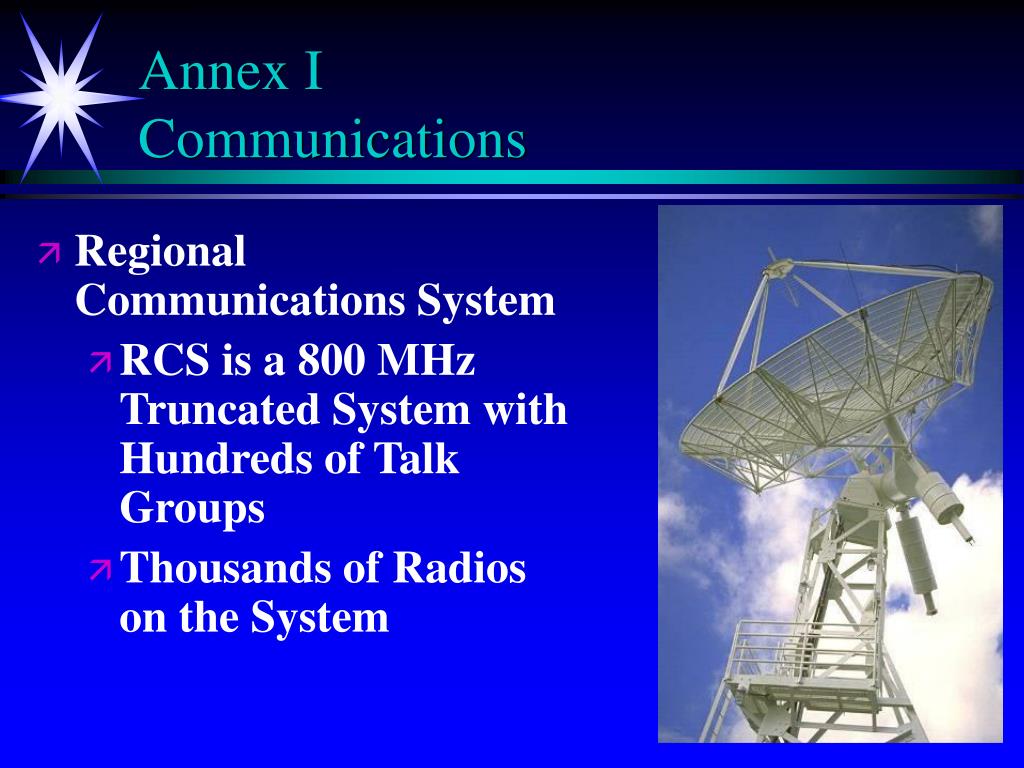 Annex I
Communications

Regional Communications System

RCS is a 800 MHz Truncated System with Hundreds of Talk Groups

Thousands of Radios on the System